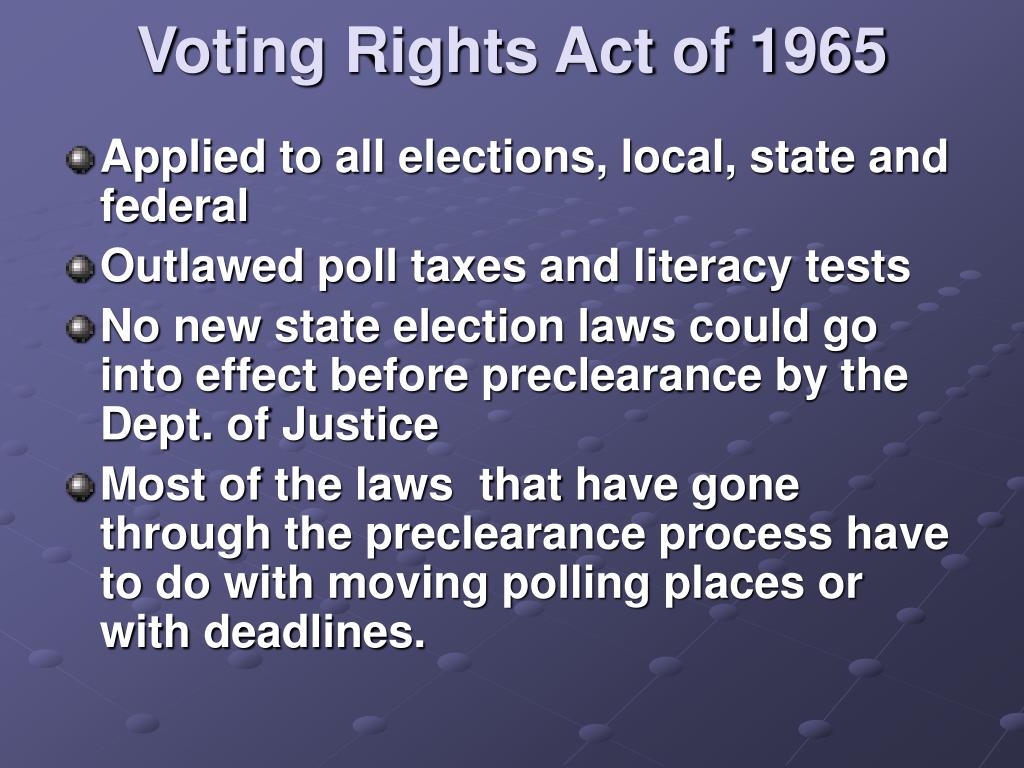 Voting Rights Act of 1965

Applied to all elections, local, state and federal

Outlawed poll taxes and literacy tests

No new state election laws could go into effect before preclearance by the Dept. of Justice

Most of the laws that have gone through the preclearance process have to do with moving polling places or with deadlines.